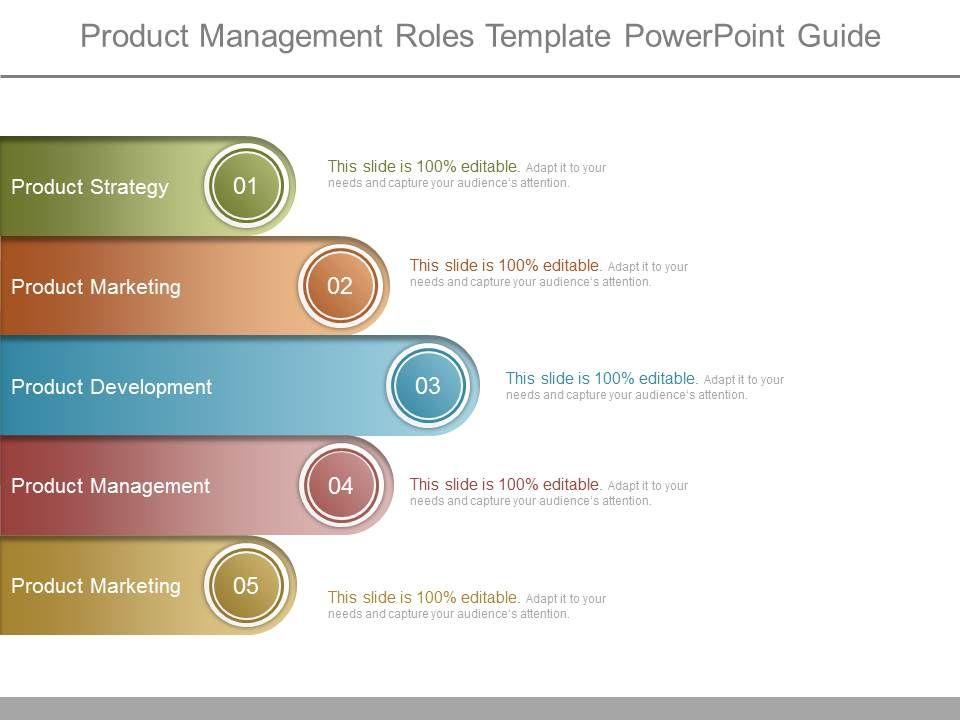 Product Management Roles Template PowerPoint Guide

Product Strategy 01

This slide is 100% editable. Adapt it to your needs and capture your audience's attention.

Product Marketing 02

This slide is 100% editable. Adapt it to your needs and capture your audience's attention.

Product Development 03

This slide is 100% editable. Adapt it to your needs and capture your audience's attention.

Product Management 04

This slide is 100% editable. Adapt it to your needs and capture your audience's attention.

Product Marketing 05

This slide is 100% editable. Adapt it to your needs and capture your audience's attention.